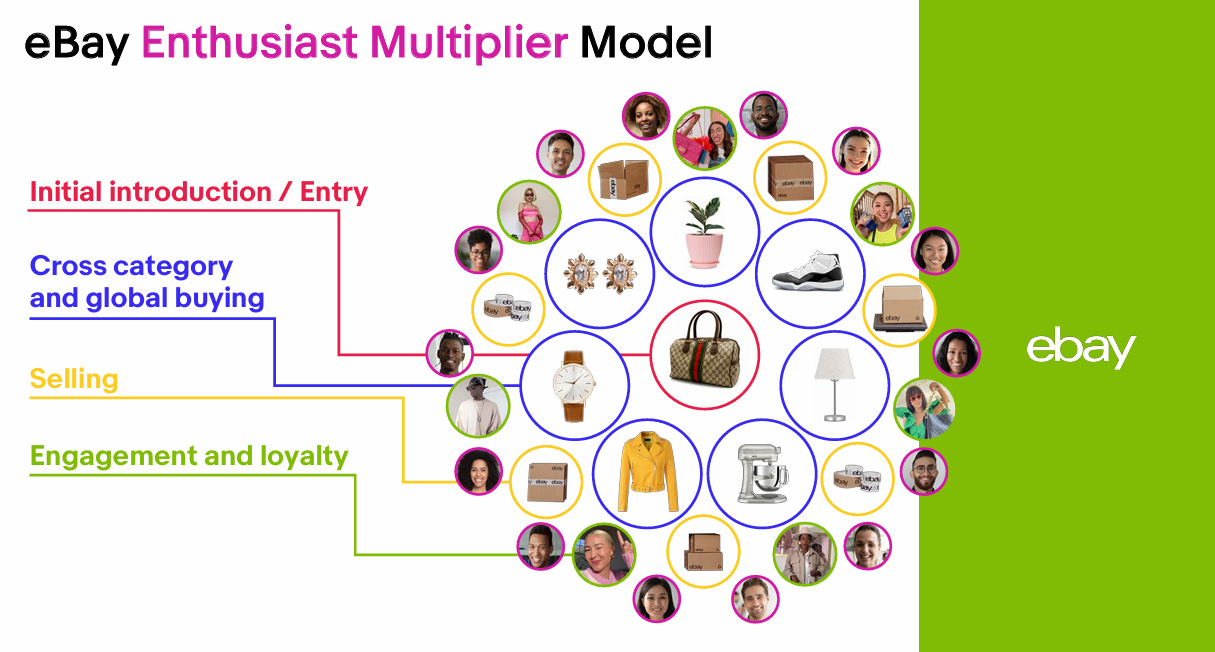 eBay Enthusiast Multiplier Model

Initial introduction / Entry

Cross category and global buying

Selling

Engagement and loyalty

ebay